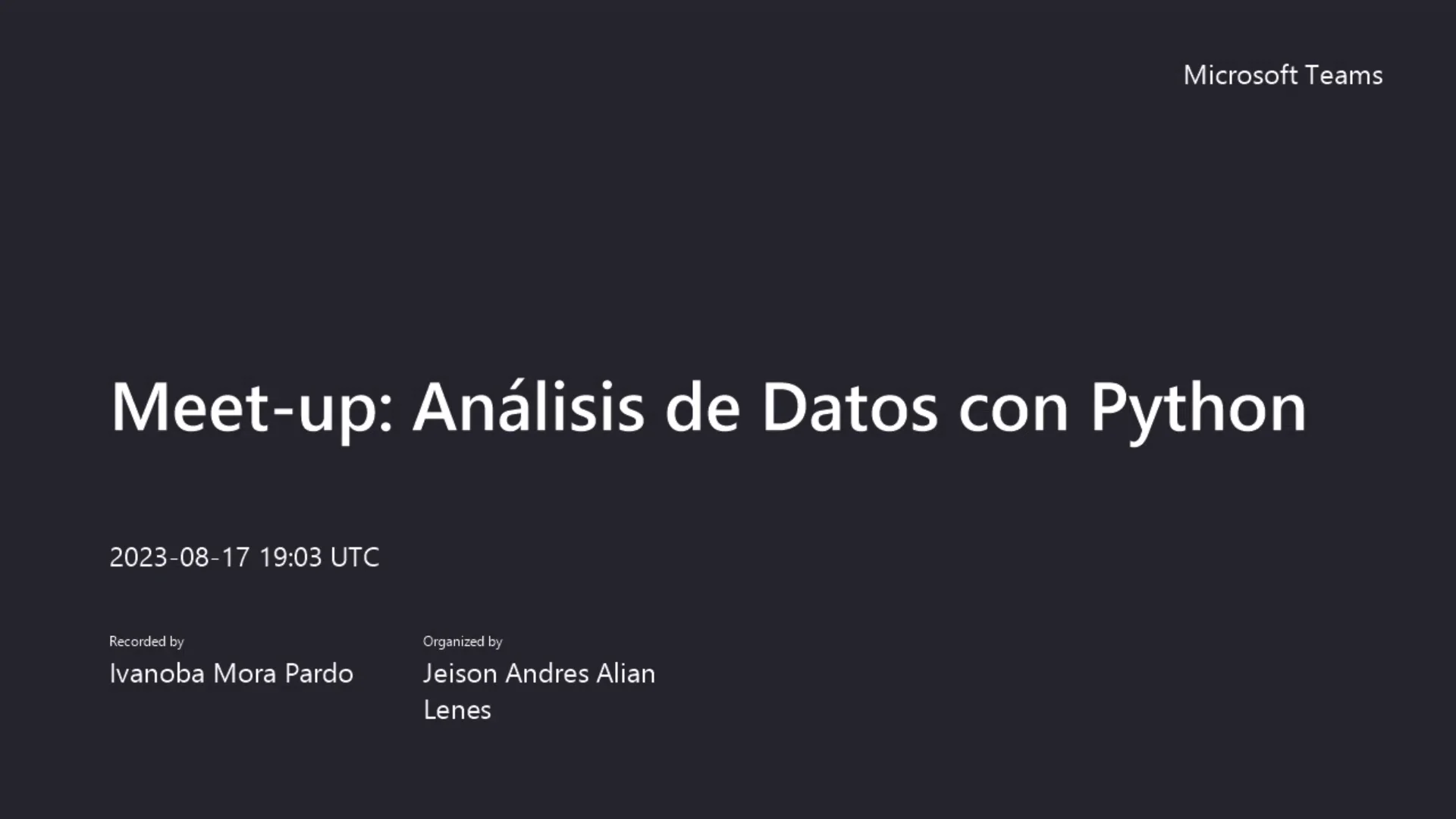 Microsoft Teams

Meet-up: Análisis de Datos con Python

2023-08-17 19:03 UTC

Recorded by
Ivanoba Mora Pardo

Organized by
Jeison Andres Alian Lenes